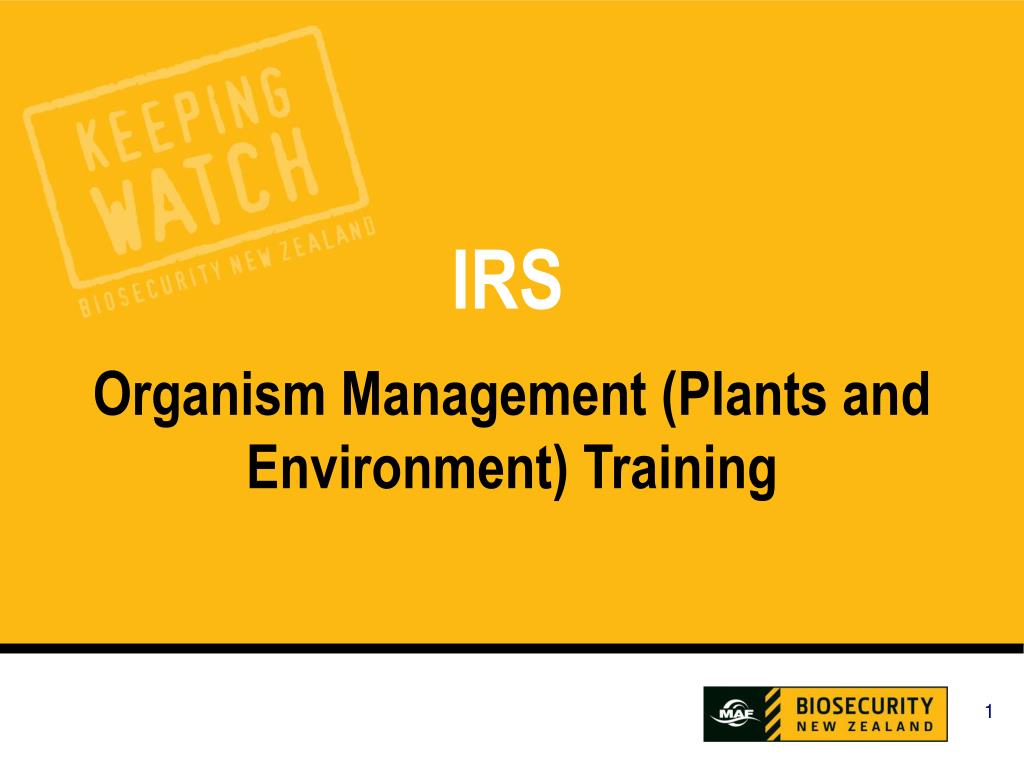 KEEPING WATCH
BIOSECURITY NEW ZEALAND

IRS

Organism Management (Plants and Environment) Training

MAF BIOSECURITY NEW ZEALAND

1